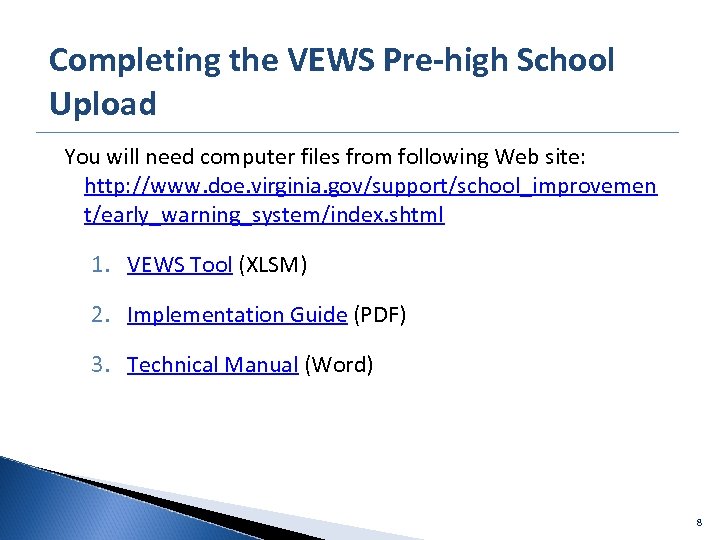 Completing the VEWS Pre-high School Upload

You will need computer files from following Web site: http://www.doe.virginia.gov/support/school_improvement/early_warning_system/index.shtml

1. VEWS Tool (XLSM)

2. Implementation Guide (PDF)

3. Technical Manual (Word)

8